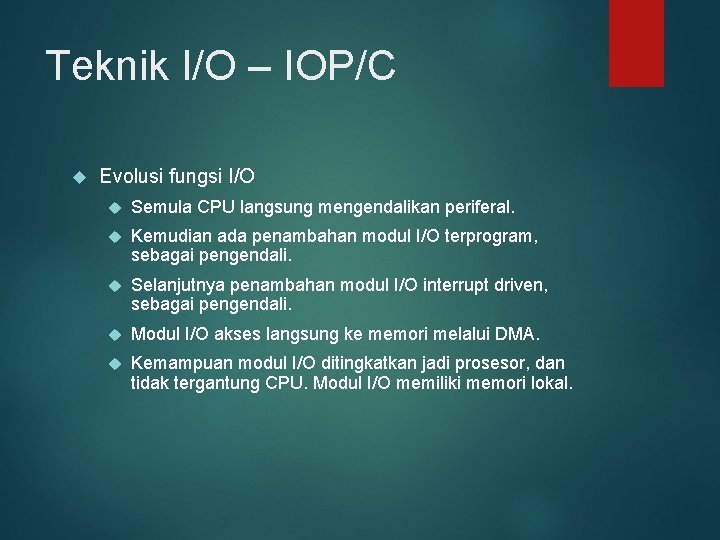 Teknik I/O – IOP/C

Evolusi fungsi I/O

Semula CPU langsung mengendalikan periferal.

Kemudian ada penambahan modul I/O terprogram, sebagai pengendali.

Selanjutnya penambahan modul I/O interrupt driven, sebagai pengendali.

Modul I/O akses langsung ke memori melalui DMA.

Kemampuan modul I/O ditingkatkan jadi prosesor, dan tidak tergantung CPU. Modul I/O memiliki memori lokal.